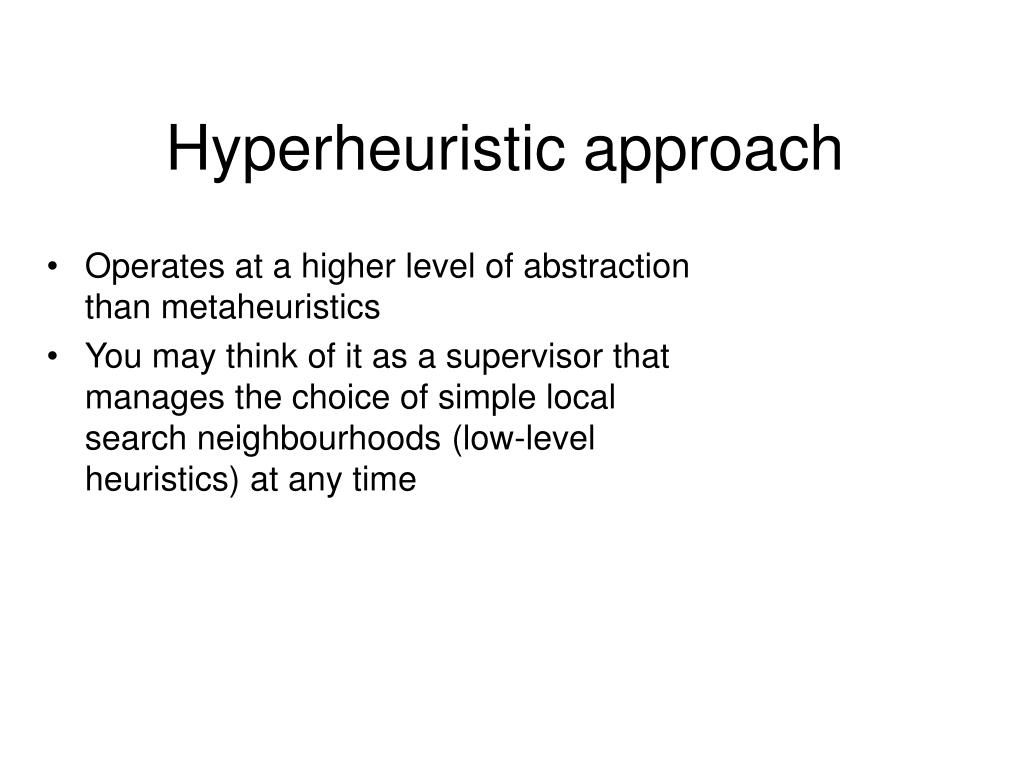 Hyperheuristic approach

• Operates at a higher level of abstraction than metaheuristics
• You may think of it as a supervisor that manages the choice of simple local search neighbourhoods (low-level heuristics) at any time